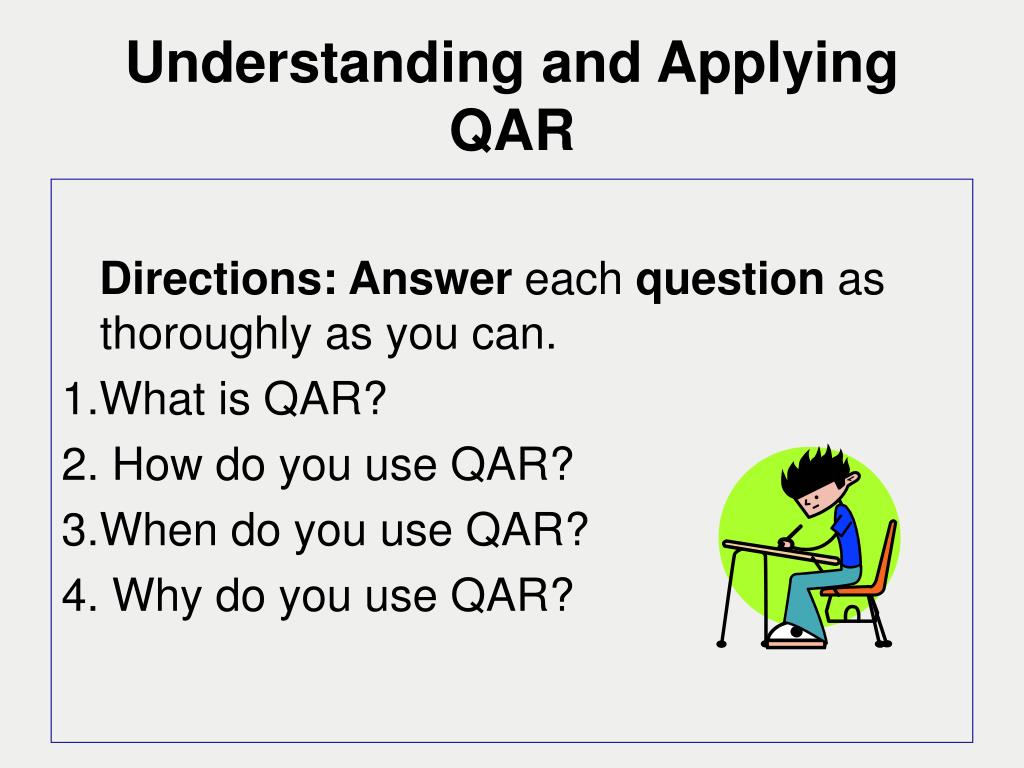 Understanding and Applying QAR

Directions: Answer each question as thoroughly as you can.
1.What is QAR?
2. How do you use QAR?
3.When do you use QAR?
4. Why do you use QAR?